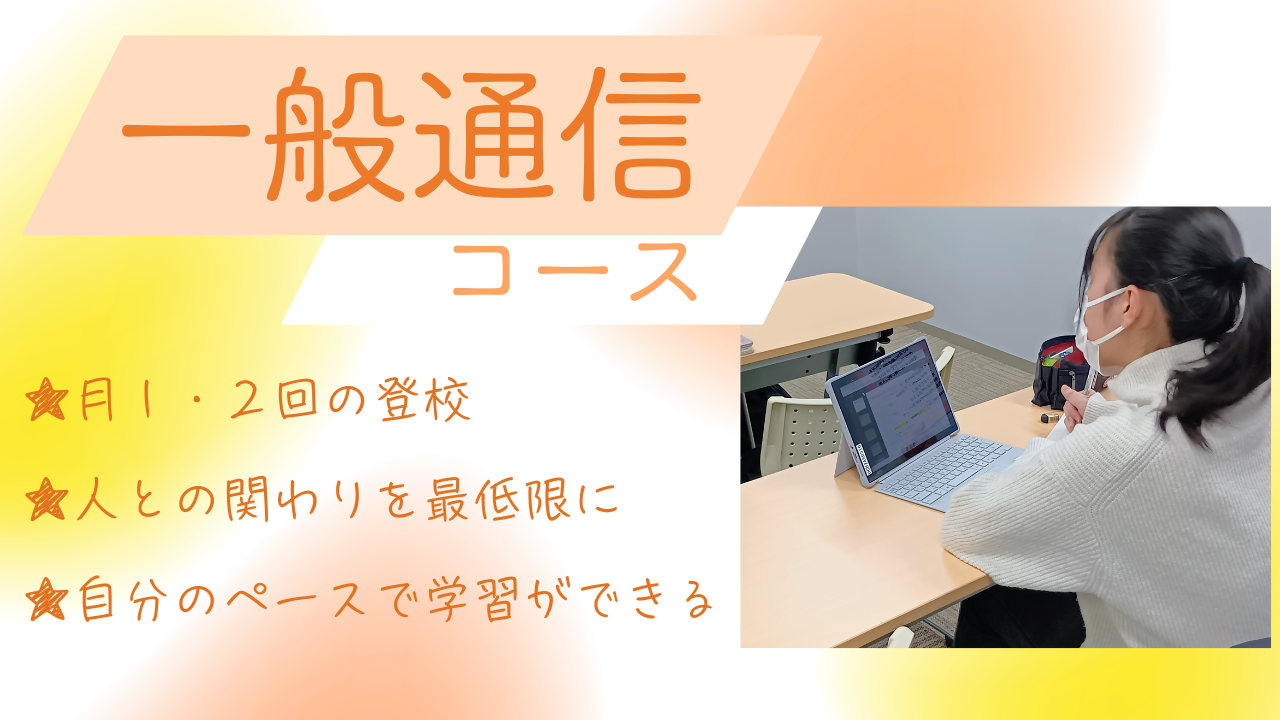 一般通信
コース

★月１・２回の登校

★人との関わりを最低限に

★自分のペースで学習ができる